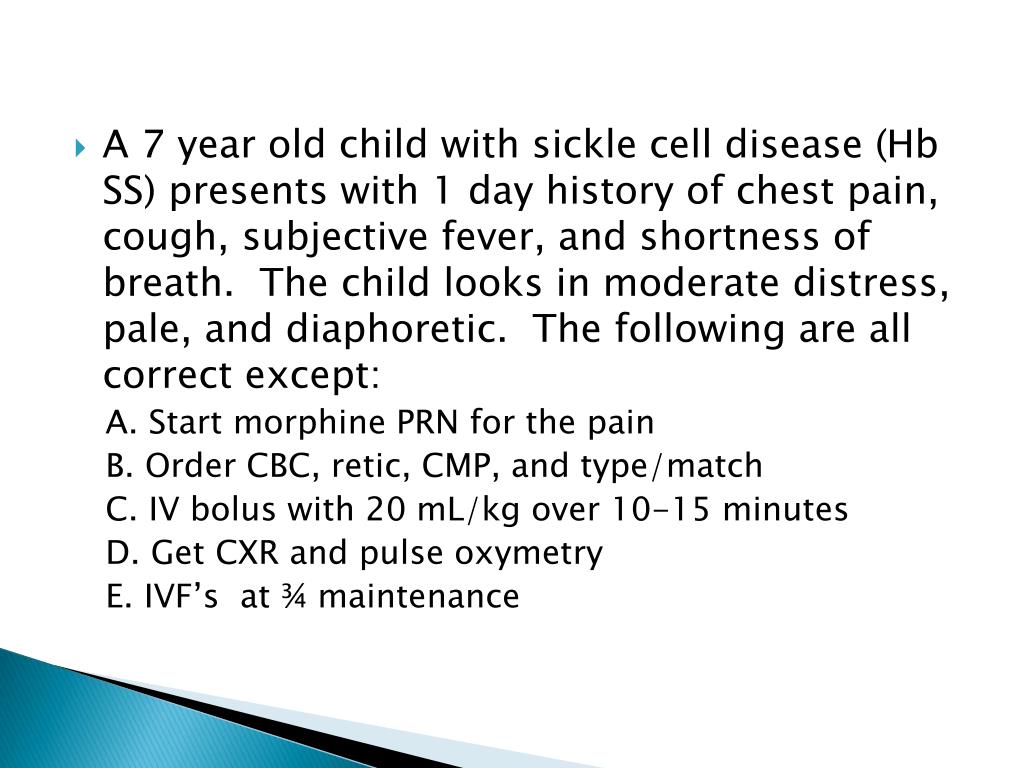 A 7 year old child with sickle cell disease (Hb SS) presents with 1 day history of chest pain, cough, subjective fever, and shortness of breath. The child looks in moderate distress, pale, and diaphoretic. The following are all correct except:

A. Start morphine PRN for the pain

B. Order CBC, retic, CMP, and type/match

C. IV bolus with 20 mL/kg over 10-15 minutes

D. Get CXR and pulse oxymetry

E. IVF's at ¾ maintenance